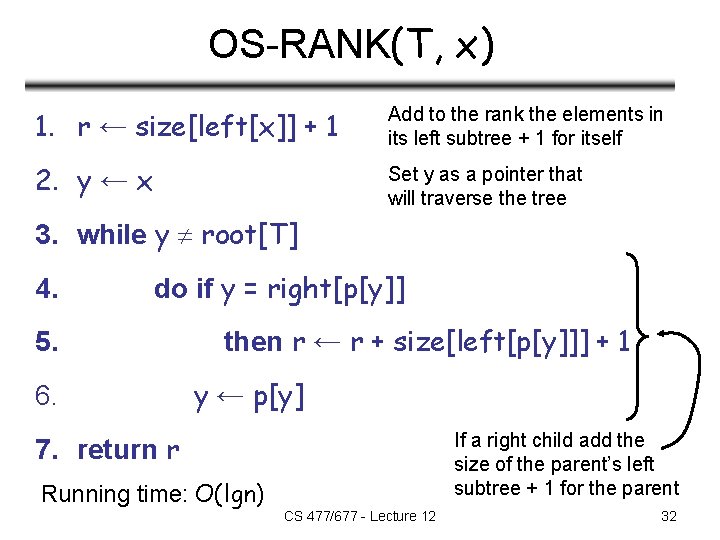 OS-RANK(T, x)

1. r ← size[left[x]] + 1

Add to the rank the elements in its left subtree + 1 for itself

2. y ← x

Set y as a pointer that will traverse the tree

3. while y ≠ root[T]

4. do if y = right[p[y]]

5. then r ← r + size[left[p[y]]] + 1

6. y ← p[y]

7. return r

If a right child add the size of the parent's left subtree + 1 for the parent

Running time: O(lgn)

CS 477/677 - Lecture 12

32